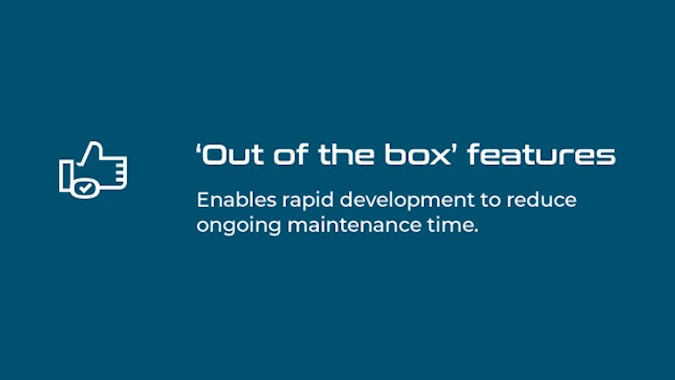 ‘Out of the box’ features

Enables rapid development to reduce ongoing maintenance time.